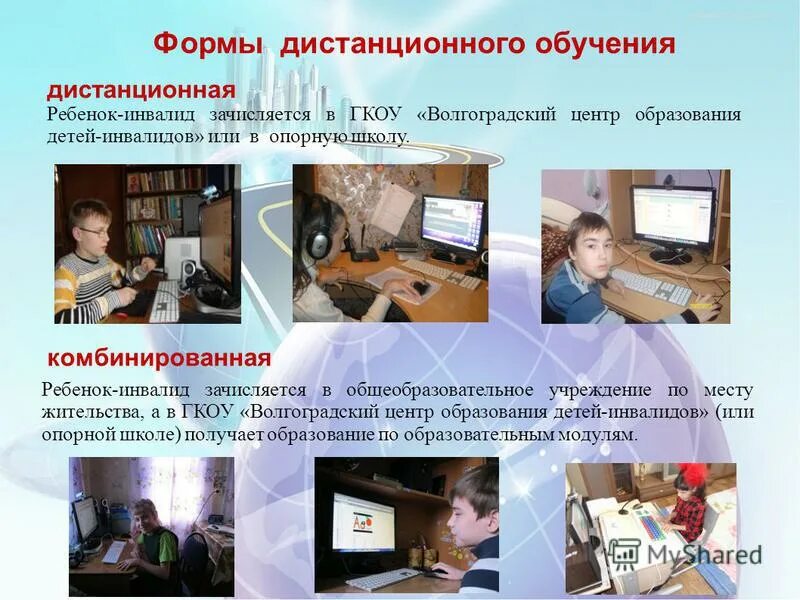 Формы дистанционного обучения

дистанционная

Ребенок-инвалид зачисляется в ГКОУ «Волгоградский центр образования детей-инвалидов» или в опорную школу.

комбинированная

Ребенок-инвалид зачисляется в общеобразовательное учреждение по месту жительства, а в ГКОУ «Волгоградский центр образования детей-инвалидов» (или опорной школе) получает образование по образовательным модулям.

MyShared